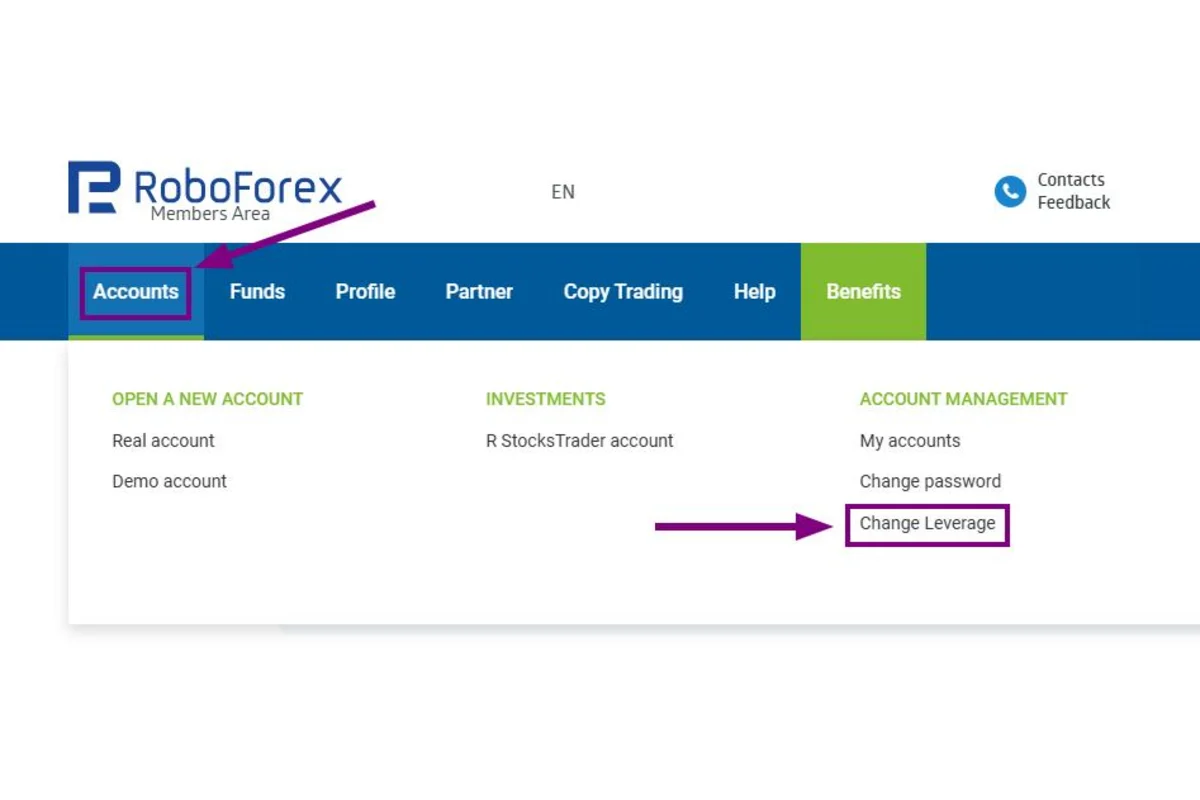 RoboForex
Members Area

EN

Contacts
Feedback

Accounts Funds Profile Partner Copy Trading Help Benefits

OPEN A NEW ACCOUNT
Real account
Demo account

INVESTMENTS
R StocksTrader account

ACCOUNT MANAGEMENT
My accounts
Change password
Change Leverage